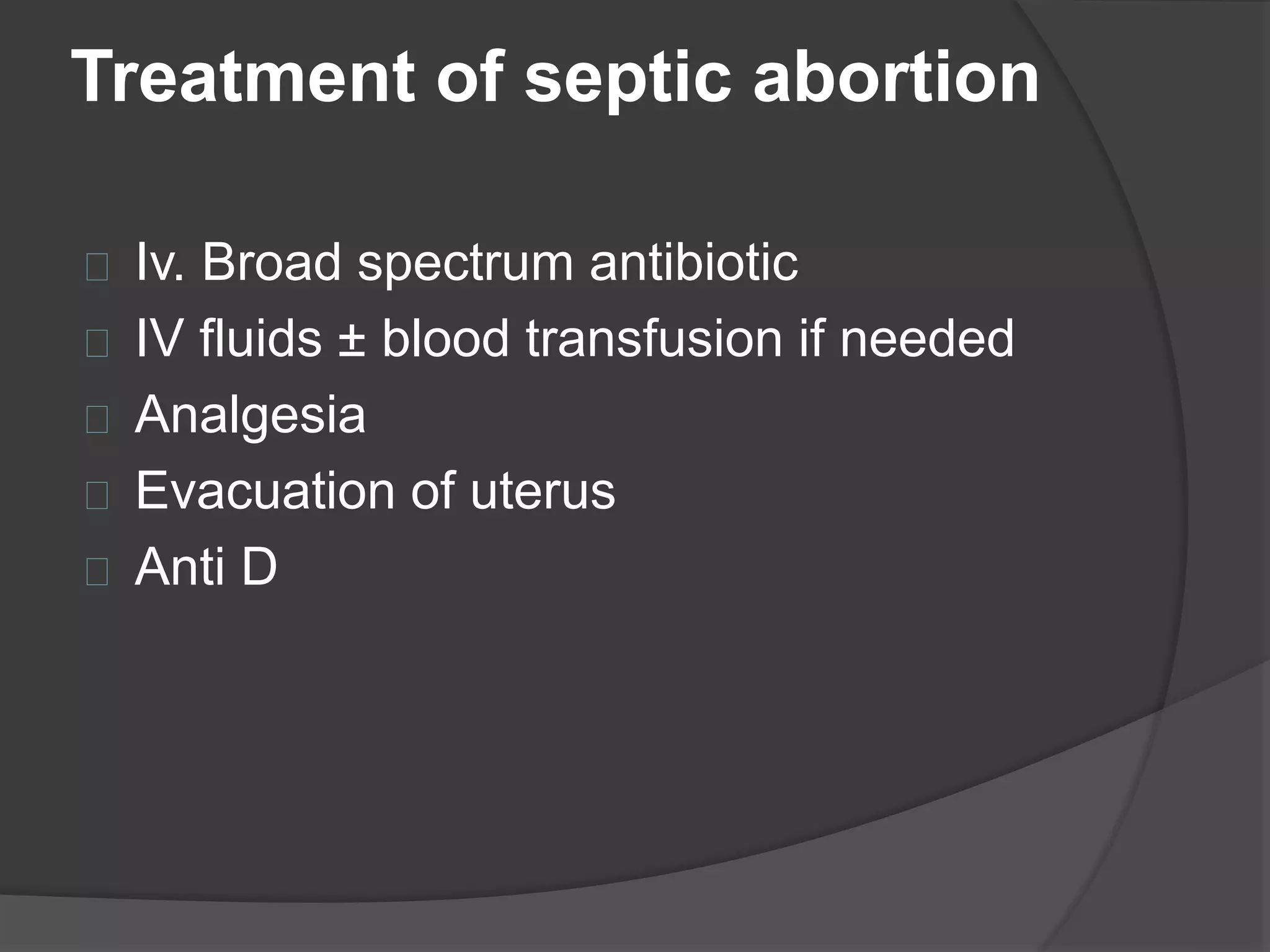 Treatment of septic abortion

Iv. Broad spectrum antibiotic
IV fluids ± blood transfusion if needed
Analgesia
Evacuation of uterus
Anti D